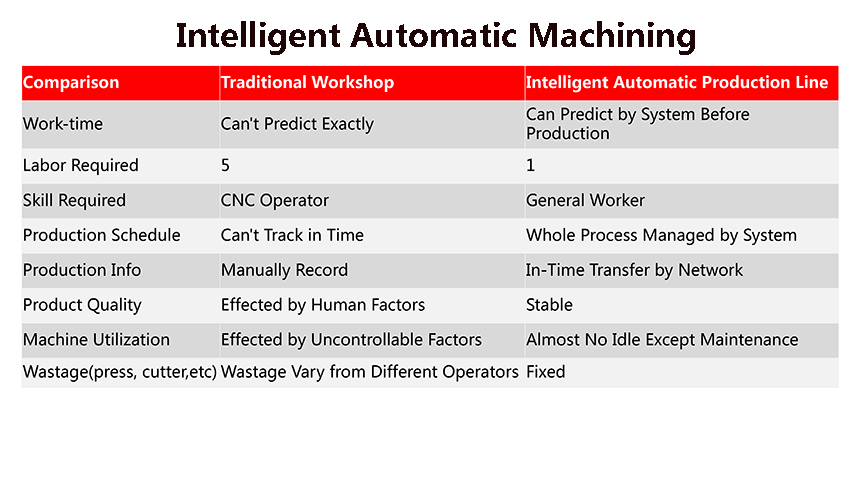 Intelligent Automatic Machining

| Comparison | Traditional Workshop | Intelligent Automatic Production Line |
|---|---|---|
| Work-time | Can't Predict Exactly | Can Predict by System Before Production |
| Labor Required | 5 | 1 |
| Skill Required | CNC Operator | General Worker |
| Production Schedule | Can't Track in Time | Whole Process Managed by System |
| Production Info | Manually Record | In-Time Transfer by Network |
| Product Quality | Effected by Human Factors | Stable |
| Machine Utilization | Effected by Uncontrollable Factors | Almost No Idle Except Maintenance |
| Wastage(press, cutter,etc) | Wastage Vary from Different Operators | Fixed |